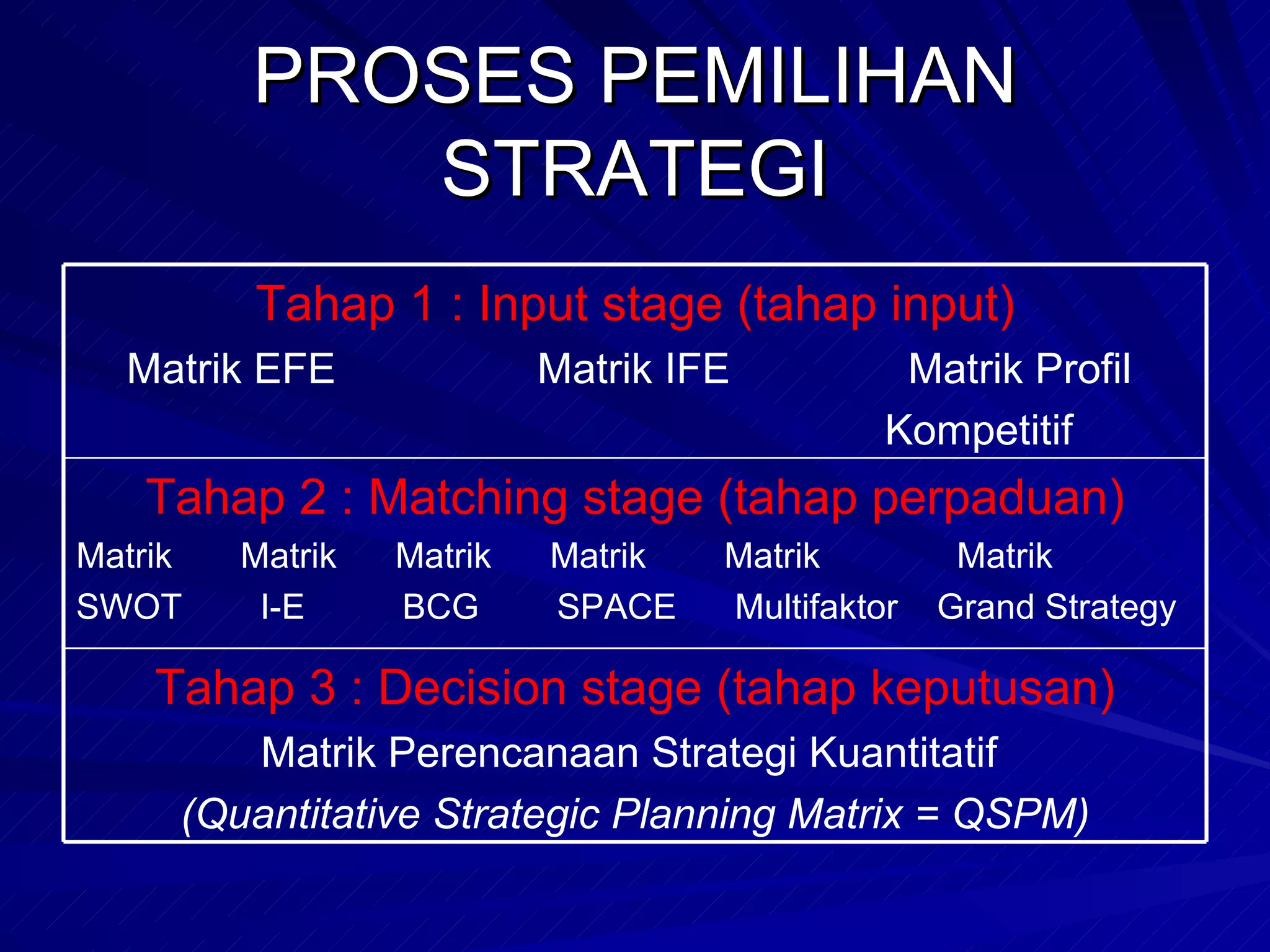 PROSES PEMILIHAN STRATEGI

Tahap 1 : Input stage (tahap input)

Matrik EFE

Matrik IFE

Matrik Profil Kompetitif

Tahap 2 : Matching stage (tahap perpaduan)

Matrik SWOT

Matrik I-E

Matrik BCG

Matrik SPACE

Matrik Multifaktor

Matrik Grand Strategy

Tahap 3 : Decision stage (tahap keputusan)

Matrik Perencanaan Strategi Kuantitatif
(Quantitative Strategic Planning Matrix = QSPM)